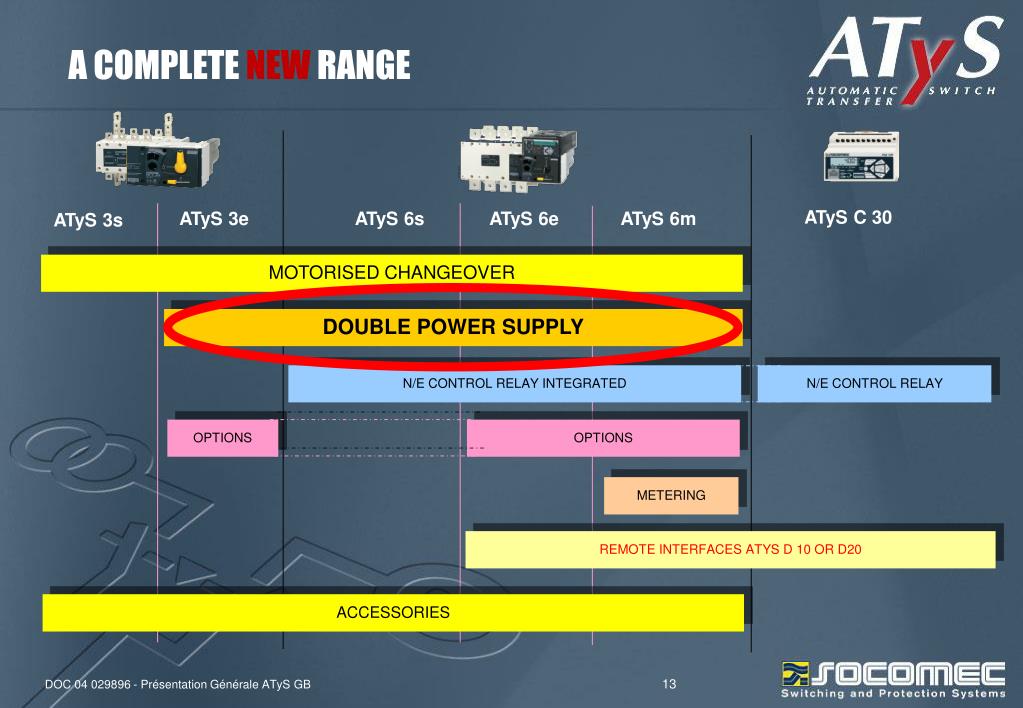 A COMPLETE NEW RANGE

ATyS
AUTOMATIC TRANSFER SWITCH

ATyS 3s ATyS 3e ATyS 6s ATyS 6e ATyS 6m ATyS C 30

MOTORISED CHANGEOVER

DOUBLE POWER SUPPLY

N/E CONTROL RELAY INTEGRATED

N/E CONTROL RELAY

OPTIONS

OPTIONS

METERING

REMOTE INTERFACES ATYS D 10 OR D20

ACCESSORIES

DOC 04 029896 - Présentation Générale ATyS GB

13

SOCOMEC
Switching and Protection Systems